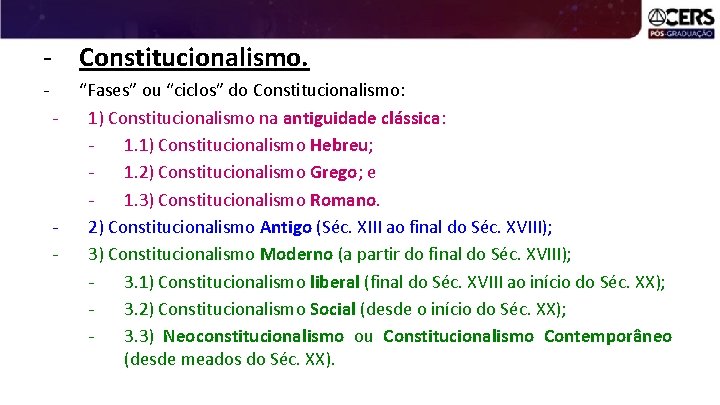 CERS
PÓS-GRADUAÇÃO

- Constitucionalismo.

- “Fases” ou “ciclos” do Constitucionalismo:

- 1) Constitucionalismo na antiguidade clássica:

- 1.1) Constitucionalismo Hebreu;

- 1.2) Constitucionalismo Grego; e

- 1.3) Constitucionalismo Romano.

- 2) Constitucionalismo Antigo (Séc. XIII ao final do Séc. XVIII);

- 3) Constitucionalismo Moderno (a partir do final do Séc. XVIII);

- 3.1) Constitucionalismo liberal (final do Séc. XVIII ao início do Séc. XX);

- 3.2) Constitucionalismo Social (desde o início do Séc. XX);

- 3.3) Neoconstitucionalismo ou Constitucionalismo Contemporâneo (desde meados do Séc. XX).